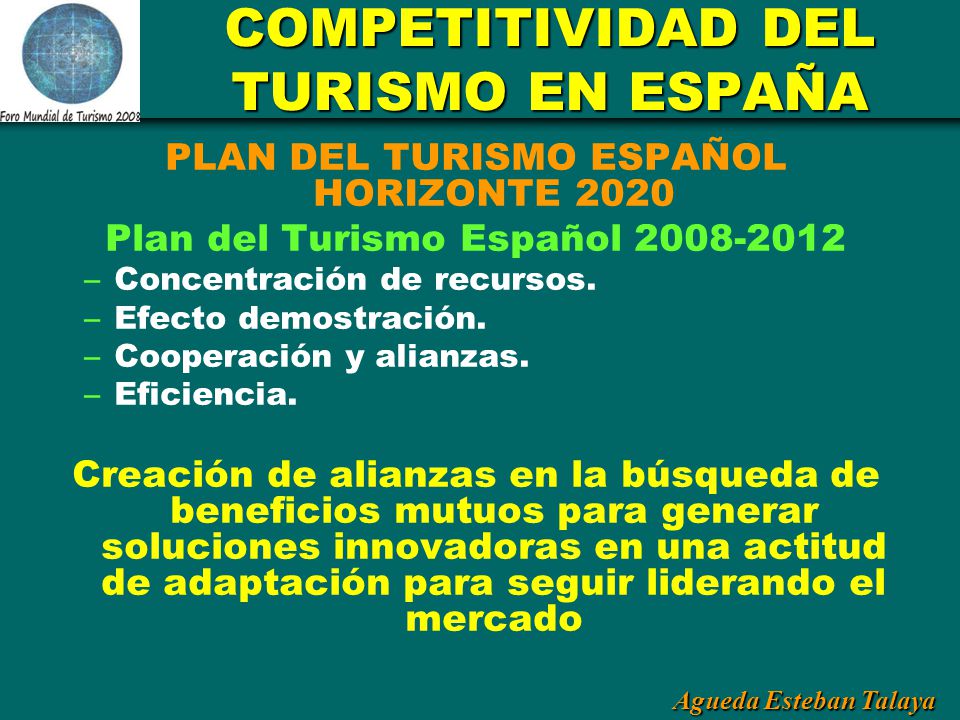 Foro Mundial de Turismo 2008

COMPETITIVIDAD DEL TURISMO EN ESPAÑA

PLAN DEL TURISMO ESPAÑOL HORIZONTE 2020

Plan del Turismo Español 2008-2012

– Concentración de recursos.
– Efecto demostración.
– Cooperación y alianzas.
– Eficiencia.

Creación de alianzas en la búsqueda de beneficios mutuos para generar soluciones innovadoras en una actitud de adaptación para seguir liderando el mercado

Agueda Esteban Talaya